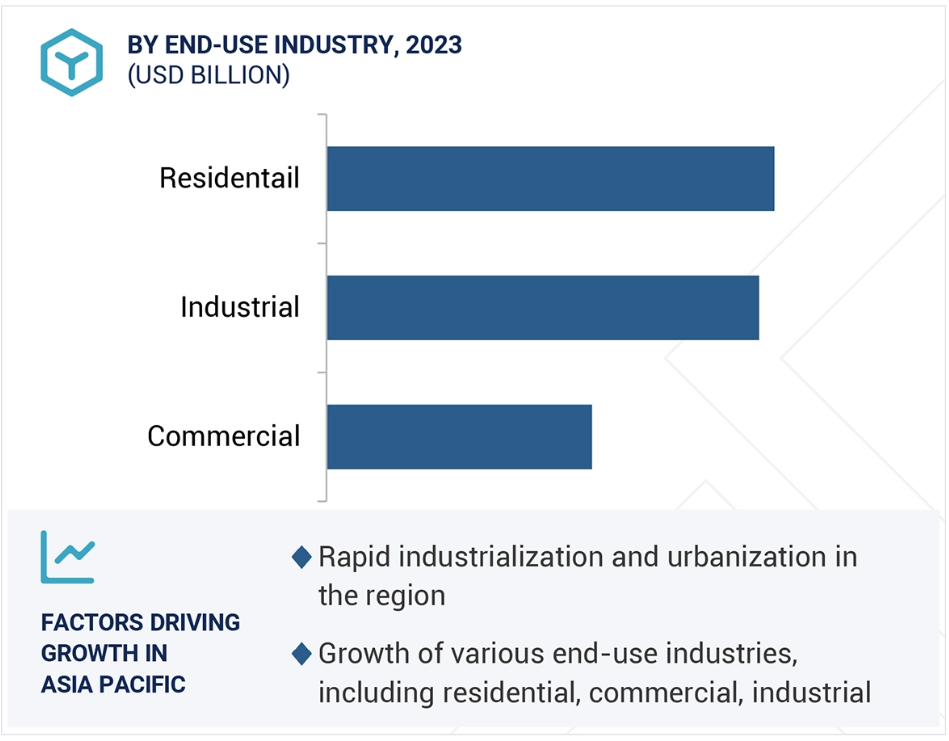 BY END-USE INDUSTRY, 2023
(USD BILLION)

Residentail

Industrial

Commercial

FACTORS DRIVING GROWTH IN ASIA PACIFIC

◆ Rapid industrialization and urbanization in the region

◆ Growth of various end-use industries, including residential, commercial, industrial